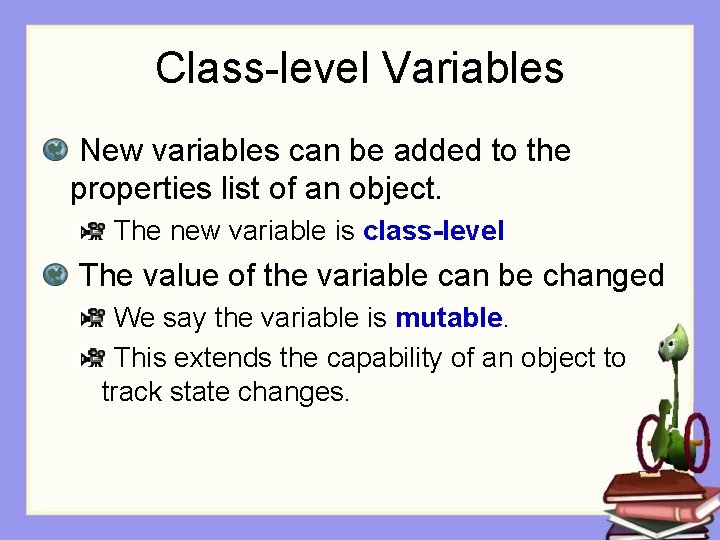 Class-level Variables

New variables can be added to the properties list of an object.

The new variable is class-level

The value of the variable can be changed

We say the variable is mutable.

This extends the capability of an object to track state changes.